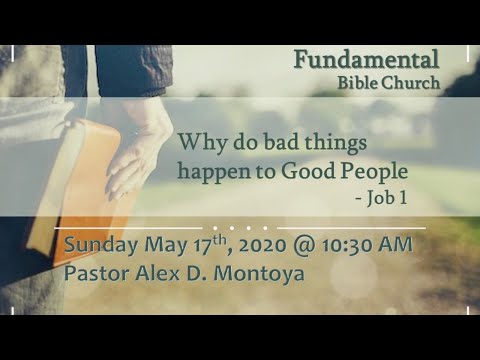 Fundamental
Bible Church

Why do bad things happen to Good People
- Job 1

Sunday May 17$^{th}$, 2020 @ 10:30 AM
Pastor Alex D. Montoya